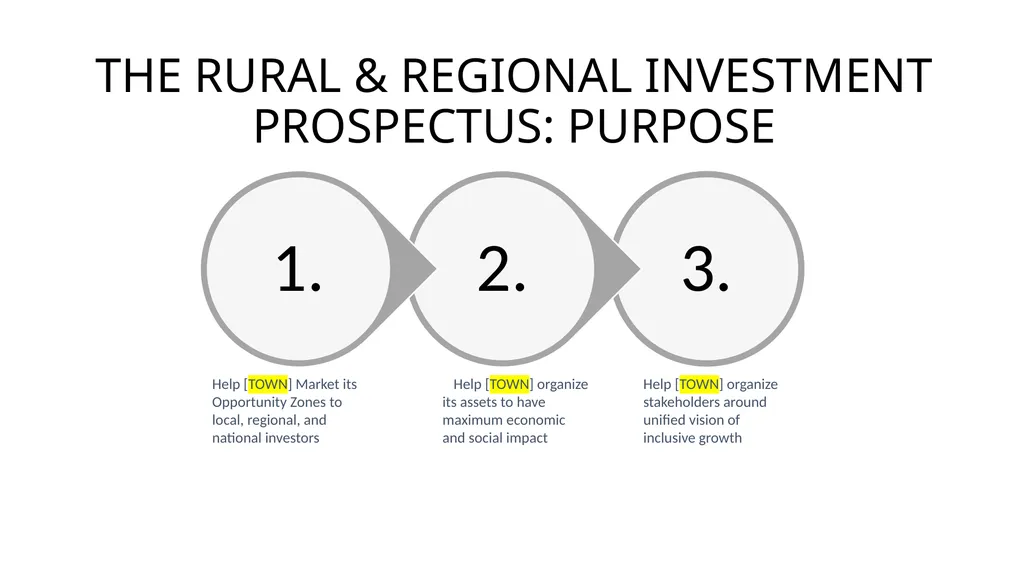 THE RURAL & REGIONAL INVESTMENT PROSPECTUS: PURPOSE

1.

2.

3.

Help [TOWN] Market its Opportunity Zones to local, regional, and national investors

Help [TOWN] organize its assets to have maximum economic and social impact

Help [TOWN] organize stakeholders around unified vision of inclusive growth